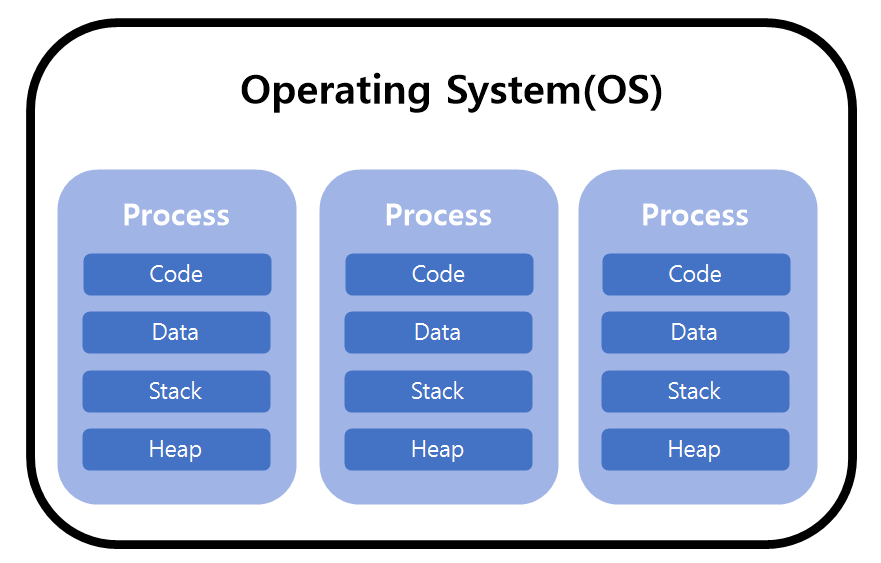 Operating System(OS)

Process
Code
Data
Stack
Heap

Process
Code
Data
Stack
Heap

Process
Code
Data
Stack
Heap